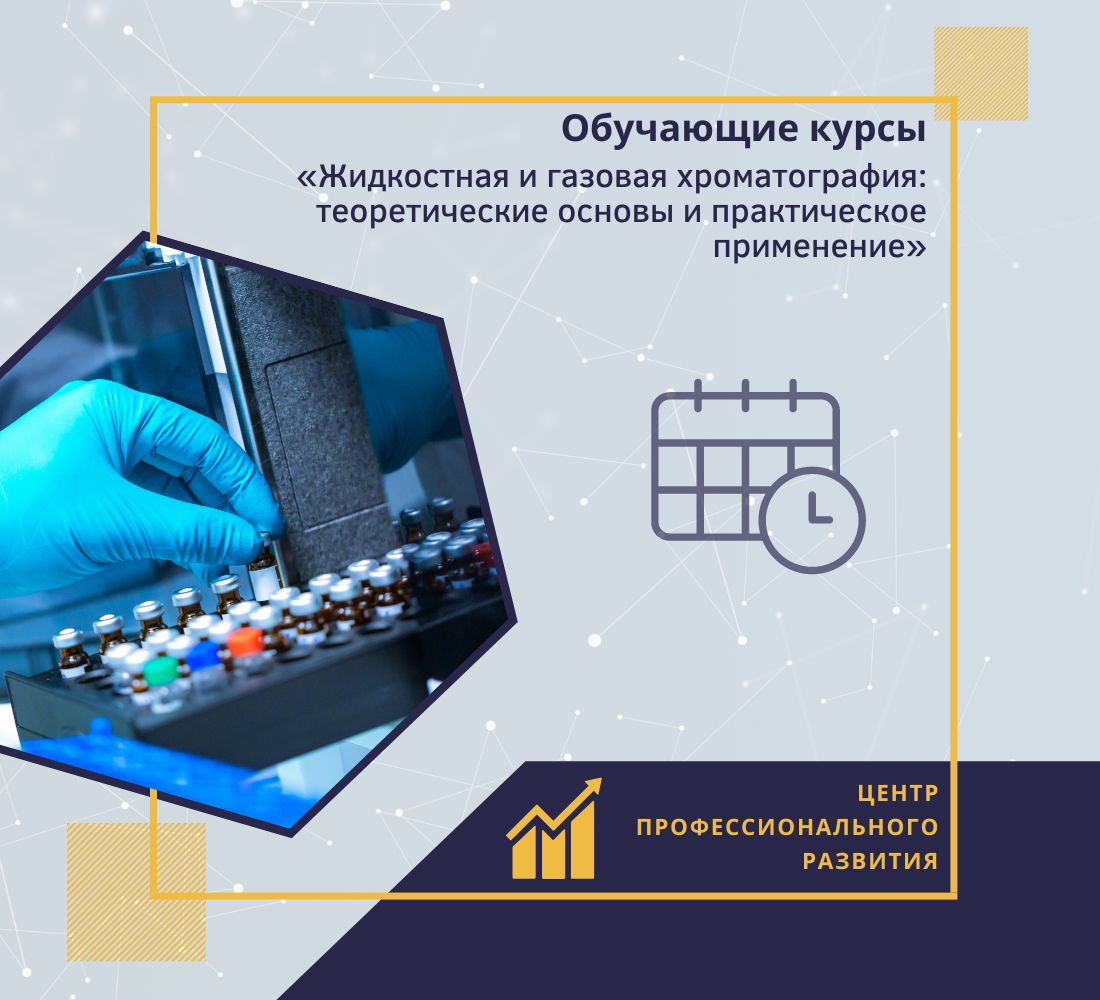 Обучающие курсы

«Жидкостная и газовая хроматография: теоретические основы и практическое применение»

ЦЕНТР
ПРОФЕССИОНАЛЬНОГО
РАЗВИТИЯ